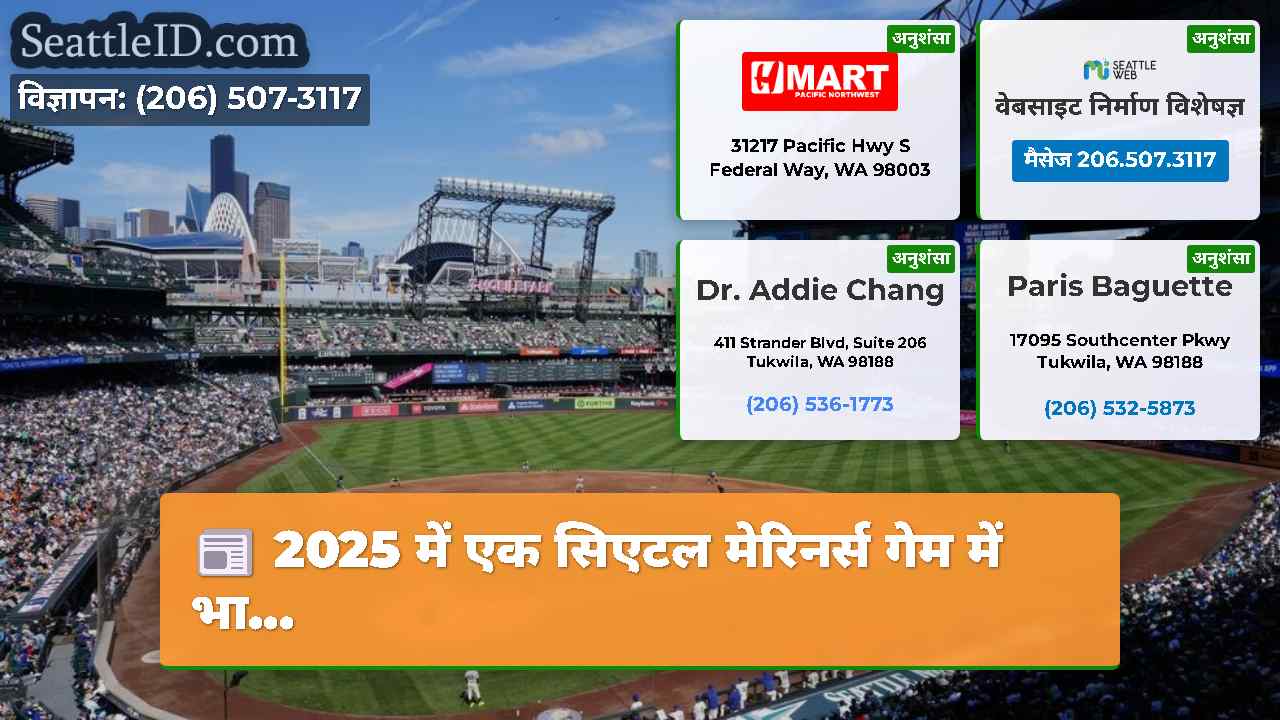 SeattleID.com
विज्ञापन: (206) 507-3117

अनुशंसा
H MART
PACIFIC NORTHWEST
31217 Pacific Hwy S
Federal Way, WA 98003

अनुशंसा
SEATTLE WEB
वेबसाइट निर्माण विशेषज्ञ
मैसेज 206.507.3117

अनुशंसा
Dr. Addie Chang
411 Strander Blvd, Suite 206
Tukwila, WA 98188
(206) 536-1773

अनुशंसा
Paris Baguette
17095 Southcenter Pkwy
Tukwila, WA 98188
(206) 532-5873

2025 में एक सिएटल मेरिनर्स गेम में भा...